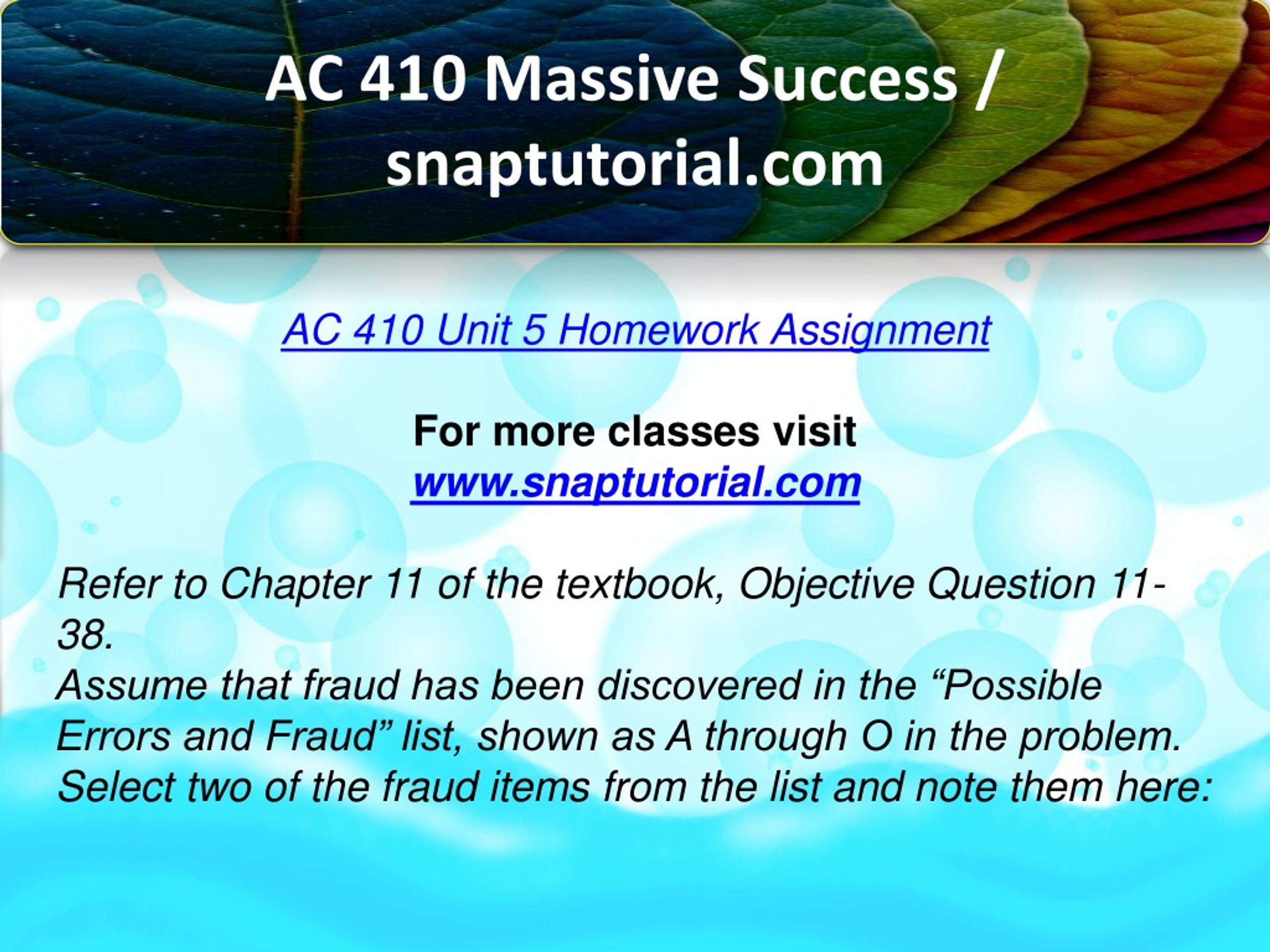 AC 410 Massive Success / snaptutorial.com

AC 410 Unit 5 Homework Assignment

For more classes visit
www.snaptutorial.com

Refer to Chapter 11 of the textbook, Objective Question 11-38.
Assume that fraud has been discovered in the “Possible Errors and Fraud” list, shown as A through O in the problem. Select two of the fraud items from the list and note them here: